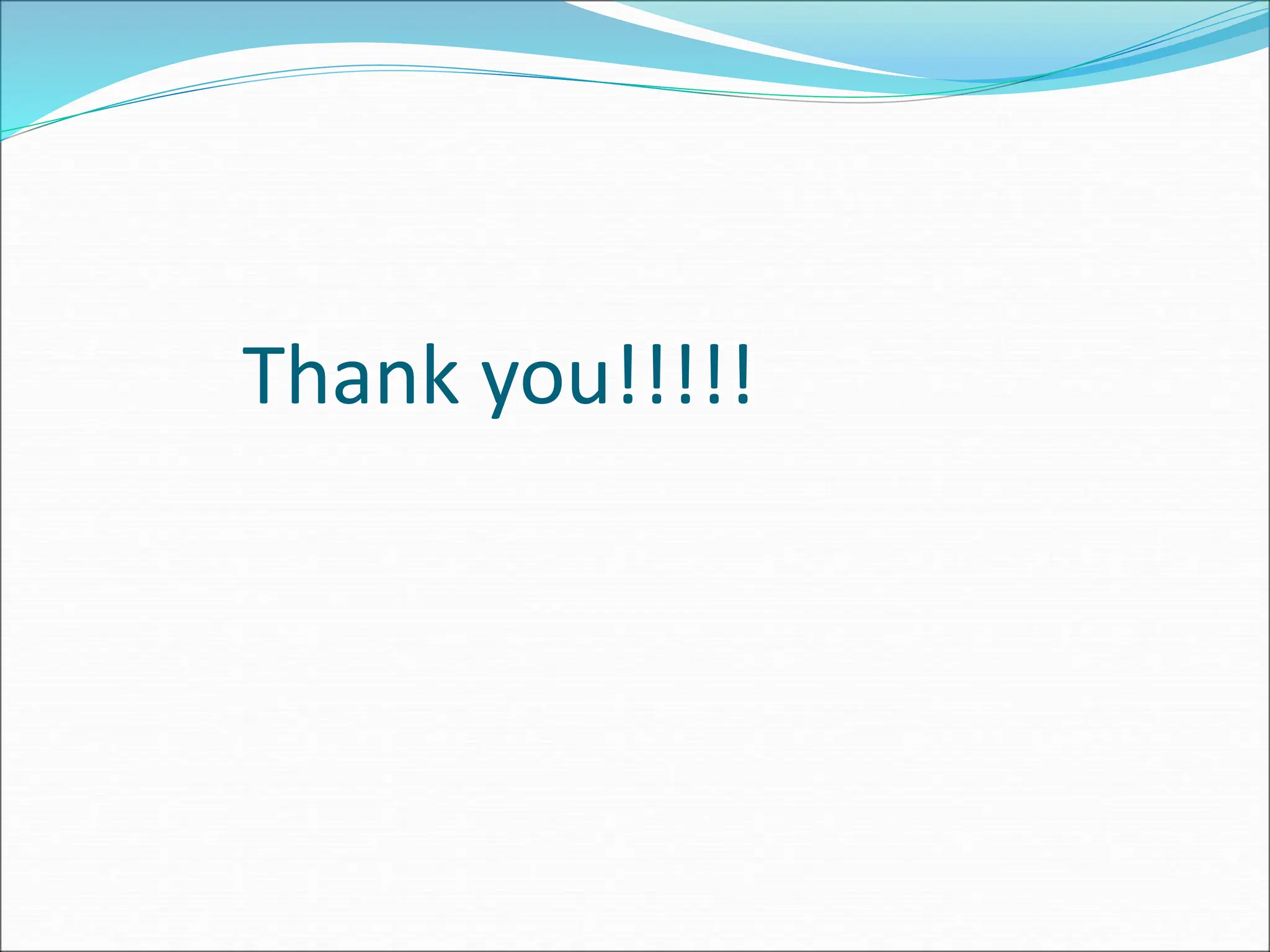 Thank you!!!!!